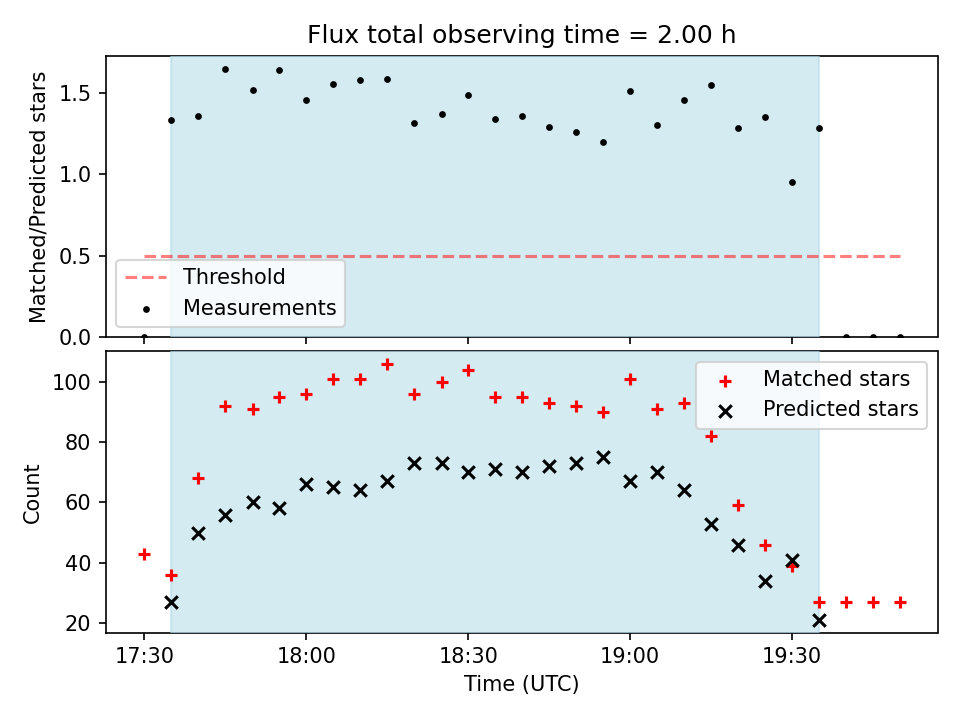 Flux total observing time = 2.00 h

Matched/Predicted stars

1.5
1.0
0.5
0.0

Threshold
Measurements

Count

100
80
60
40
20

Matched stars
Predicted stars

17:30
18:00
18:30
19:00
19:30

Time (UTC)